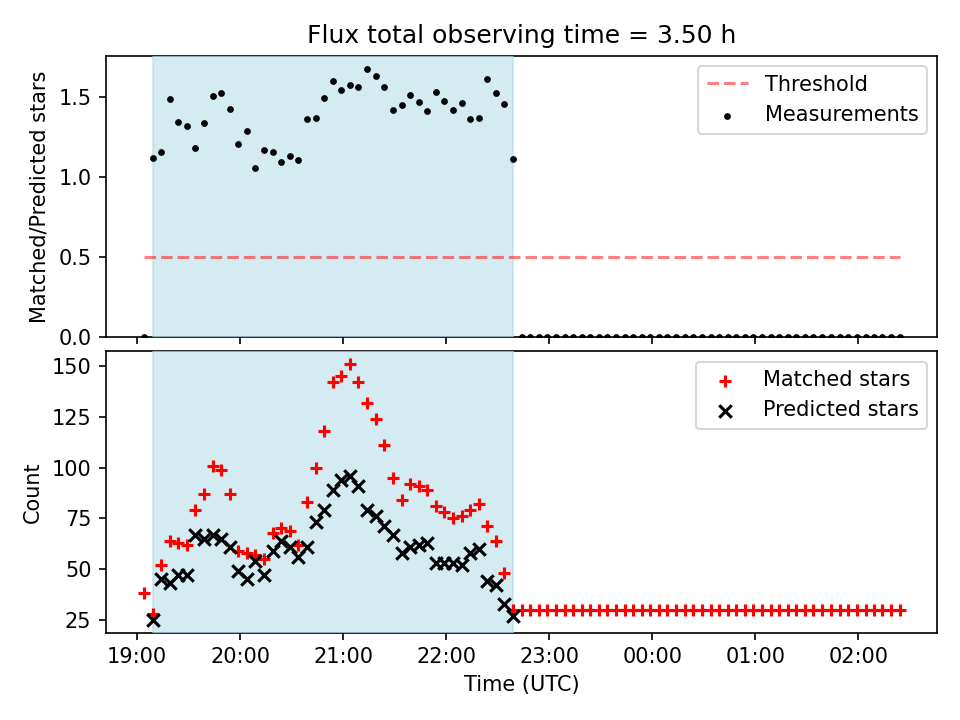 Flux total observing time = 3.50 h

Matched/Predicted stars

1.5
1.0
0.5
0.0

Threshold
Measurements

Count

150
125
100
75
50
25

Matched stars
Predicted stars

19:00 20:00 21:00 22:00 23:00 00:00 01:00 02:00

Time (UTC)